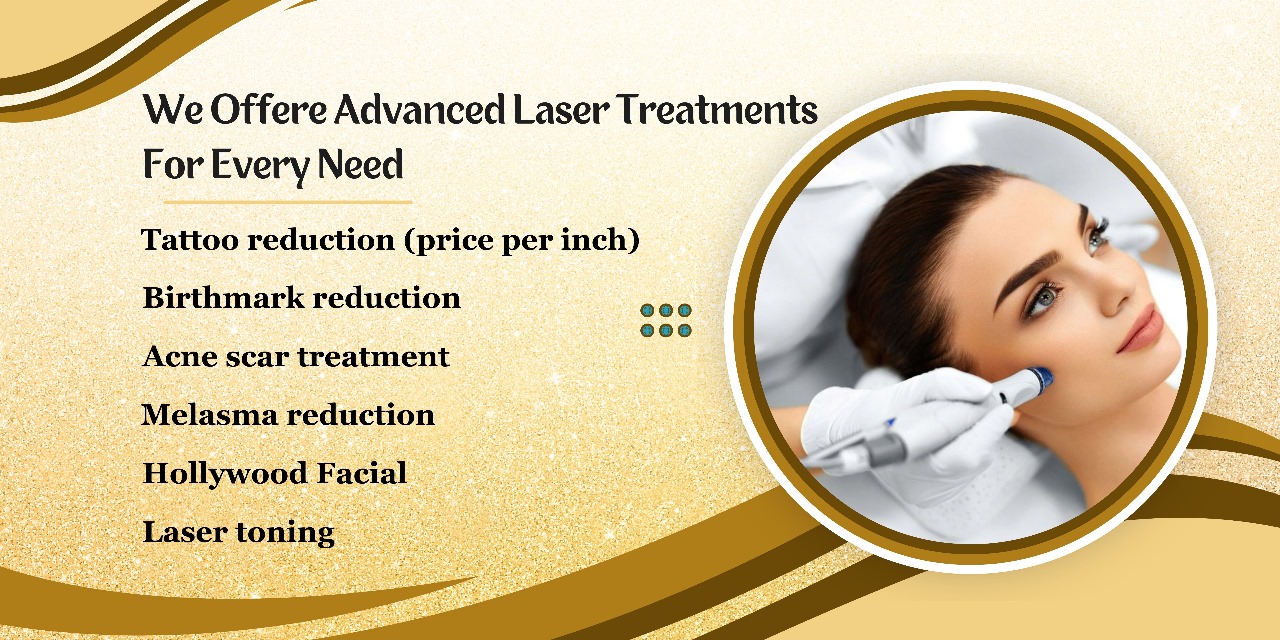 We Offere Advanced Laser Treatments For Every Need

Tattoo reduction (price per inch)

Birthmark reduction

Acne scar treatment

Melasma reduction

Hollywood Facial

Laser toning